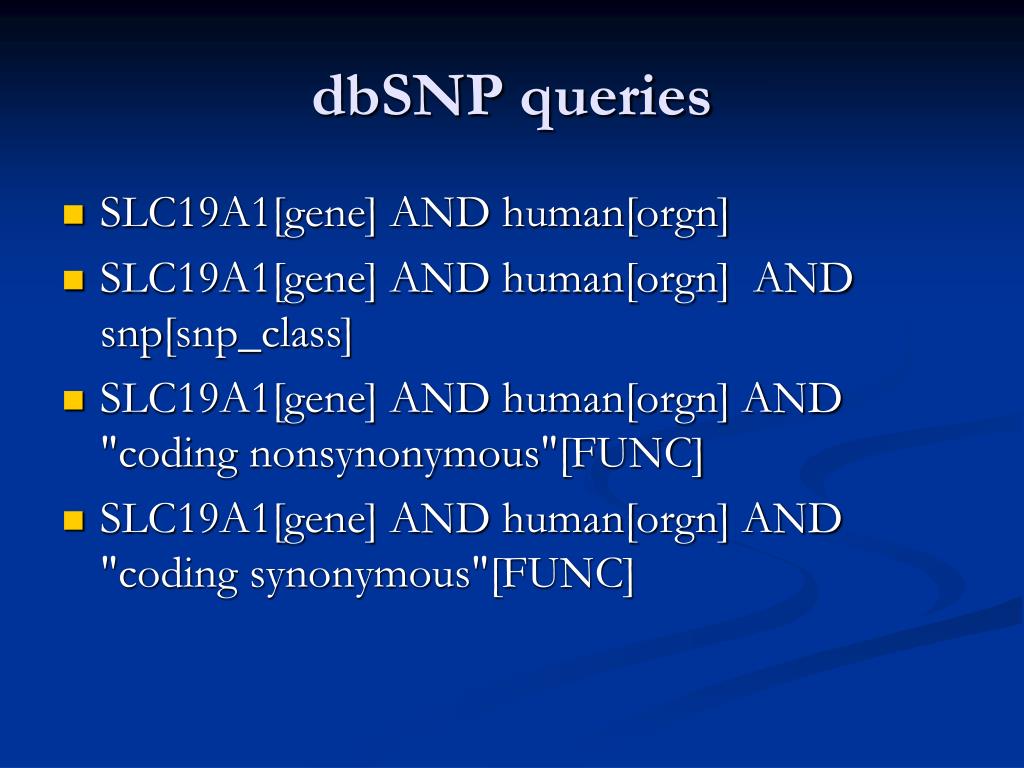 dbSNP queries

SLC19A1[gene] AND human[orgn]

SLC19A1[gene] AND human[orgn] AND snp[snp_class]

SLC19A1[gene] AND human[orgn] AND "coding nonsynonymous"[FUNC]

SLC19A1[gene] AND human[orgn] AND "coding synonymous"[FUNC]